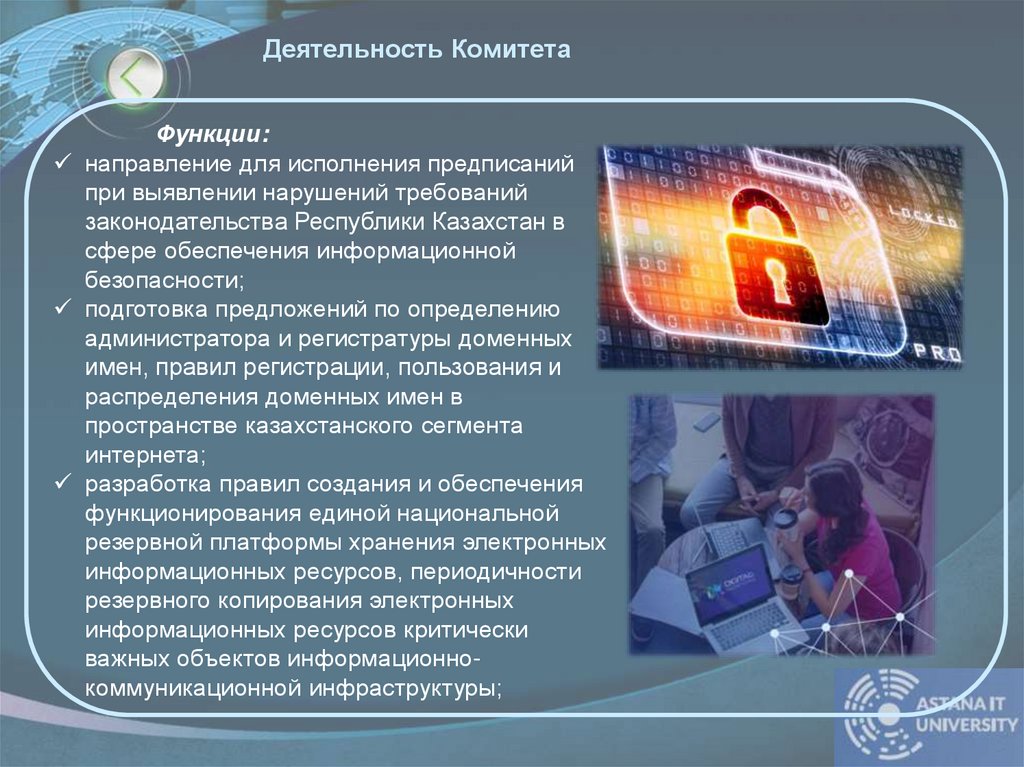 Деятельность Комитета

Функции:

✓ направление для исполнения предписаний при выявлении нарушений требований законодательства Республики Казахстан в сфере обеспечения информационной безопасности;

✓ подготовка предложений по определению администратора и регистратуры доменных имен, правил регистрации, пользования и распределения доменных имен в пространстве казахстанского сегмента интернета;

✓ разработка правил создания и обеспечения функционирования единой национальной резервной платформы хранения электронных информационных ресурсов, периодичности резервного копирования электронных информационных ресурсов критически важных объектов информационно-коммуникационной инфраструктуры;

LOCKED

PRO

ASTANA IT UNIVERSITY